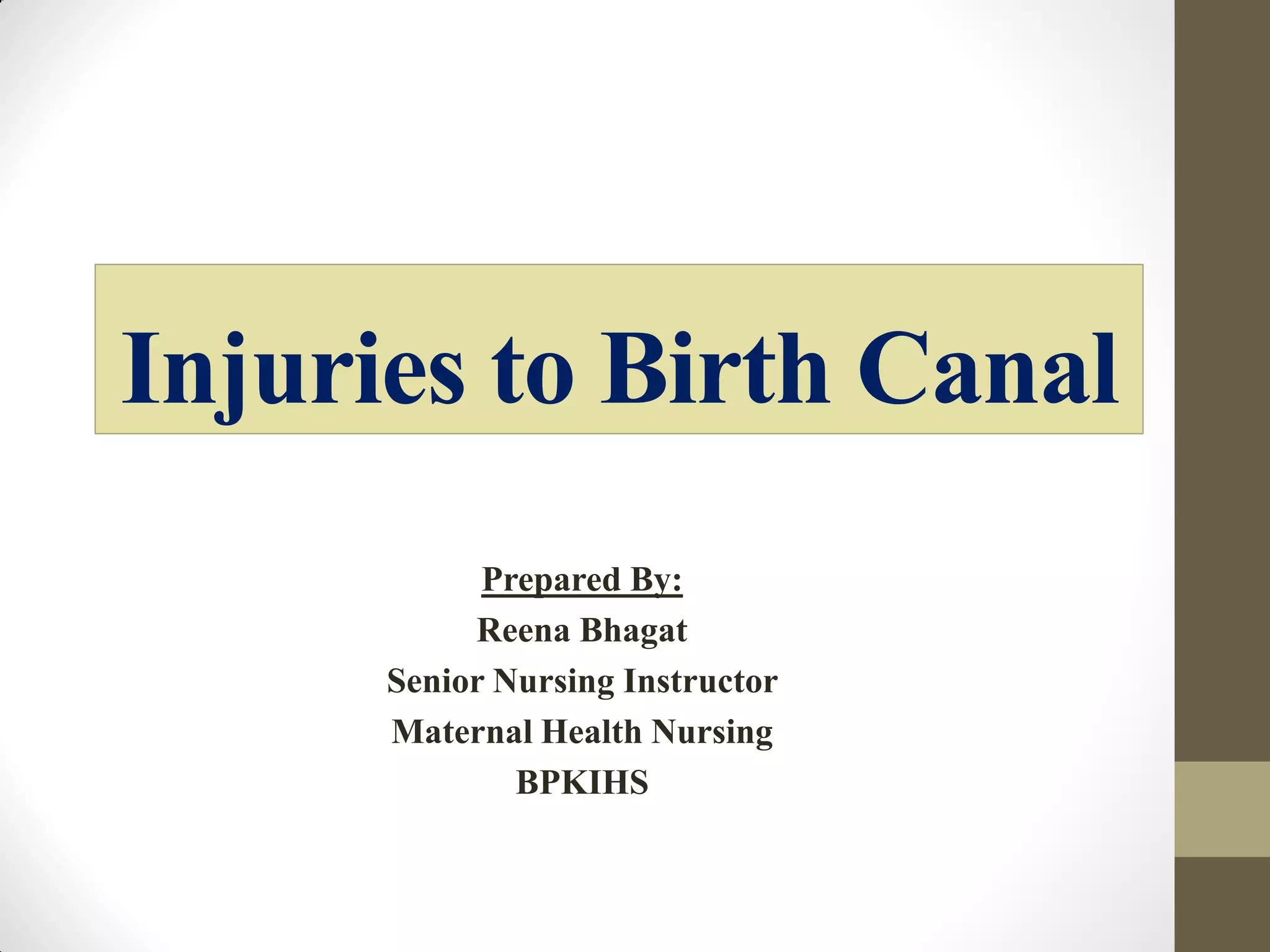 Injuries to Birth Canal

Prepared By:
Reena Bhagat
Senior Nursing Instructor
Maternal Health Nursing
BPKIHS